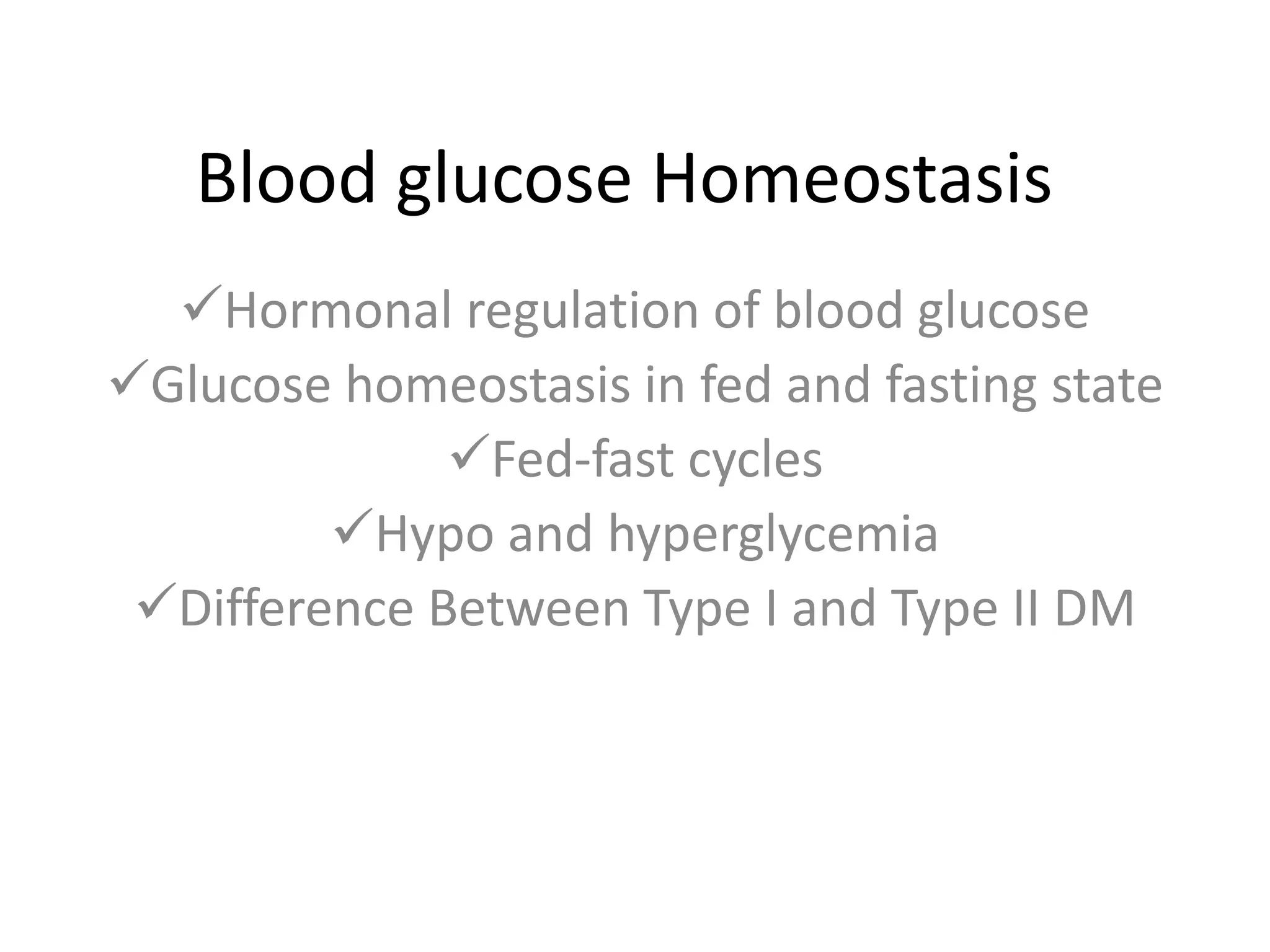 Blood glucose Homeostasis

✓Hormonal regulation of blood glucose
✓Glucose homeostasis in fed and fasting state
✓Fed-fast cycles
✓Hypo and hyperglycemia
✓Difference Between Type I and Type II DM